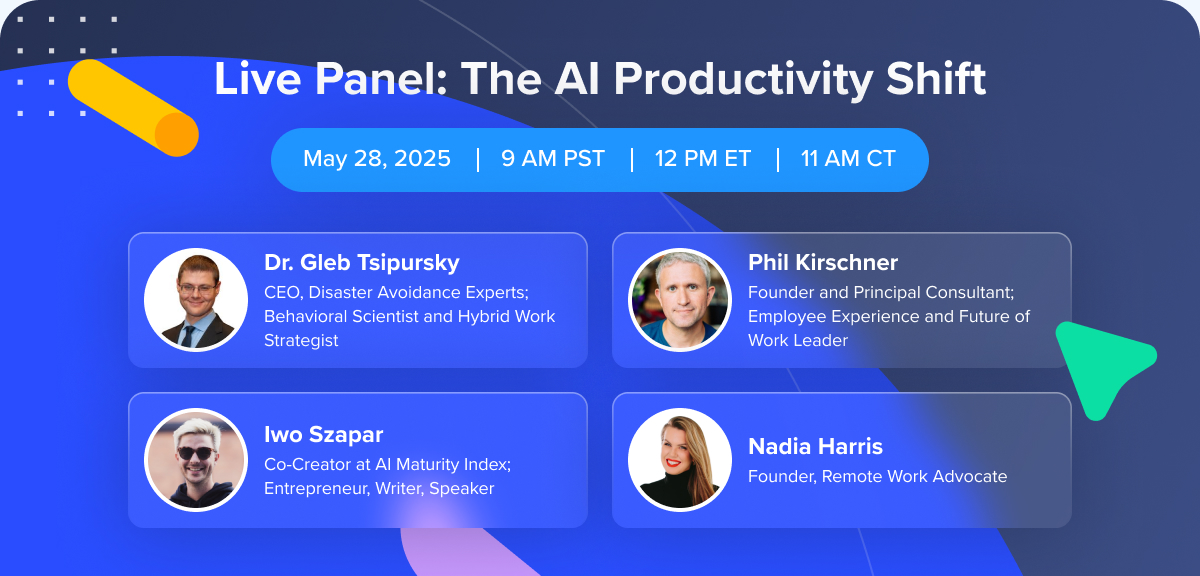 Live Panel: The AI Productivity Shift

May 28, 2025 | 9 AM PST | 12 PM ET | 11 AM CT

Dr. Gleb Tsipursky
CEO, Disaster Avoidance Experts; Behavioral Scientist and Hybrid Work Strategist

Phil Kirschner
Founder and Principal Consultant; Employee Experience and Future of Work Leader

Iwo Szapar
Co-Creator at AI Maturity Index; Entrepreneur, Writer, Speaker

Nadia Harris
Founder, Remote Work Advocate